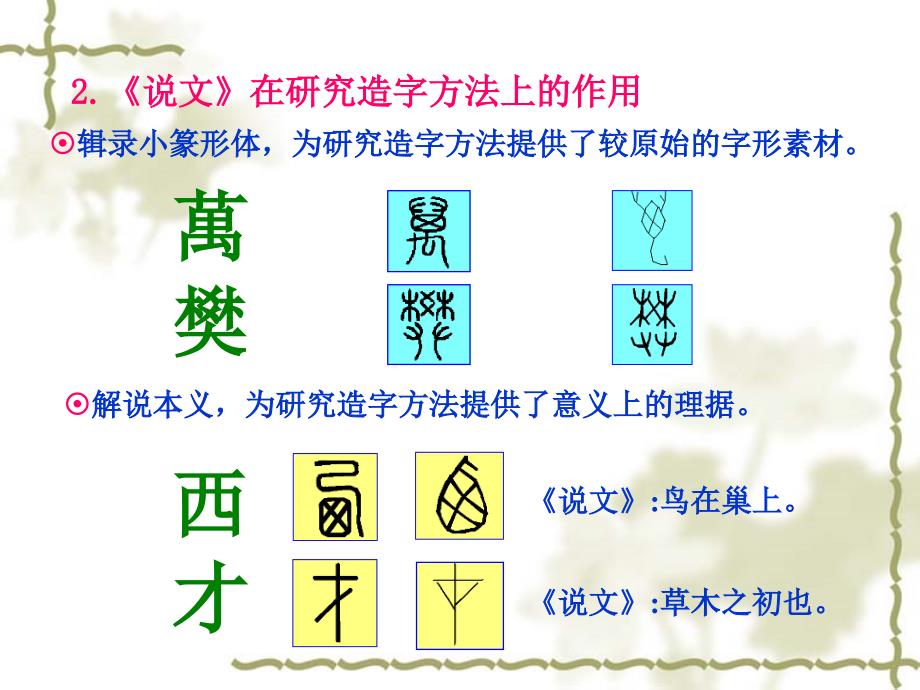 2.《说文》在研究造字方法上的作用

⊙辑录小篆形体，为研究造字方法提供了较原始的字形素材。

萬

樊

⊙解说本义，为研究造字方法提供了意义上的理据。

西

《说文》:鸟在巢上。

才

《说文》:草木之初也。